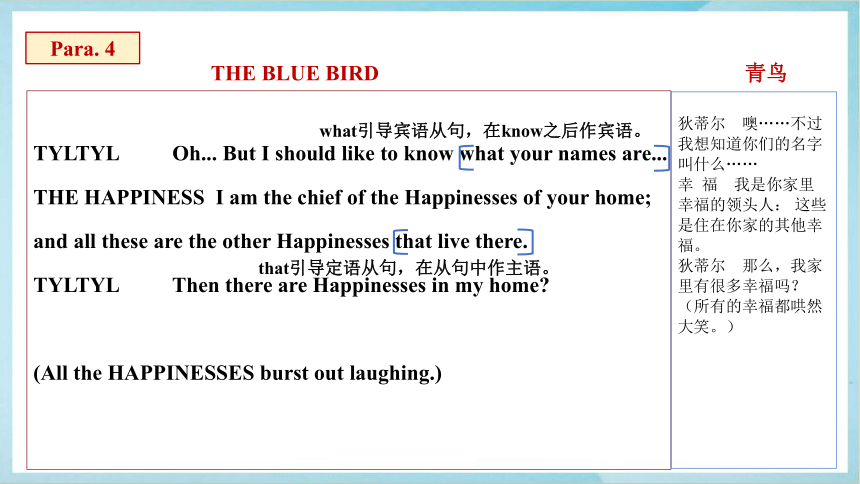 Para. 4

THE BLUE BIRD

青鸟

what引导宾语从句，在know之后作宾语。

TYLTYL Oh... But I should like to know what your names are...

THE HAPPINESS I am the chief of the Happinesses of your home; and all these are the other Happinesses that live there.

that引导定语从句，在从句中作主语。

TYLTYL Then there are Happinesses in my home?

(All the HAPPINESSES burst out laughing.)

狄蒂尔 噢……不过我想知道你们的名字叫什么……
幸 福 我是你家里幸福的领头人：这些是住在你家的其他幸福。
狄蒂尔 那么，我家里有很多幸福吗？
（所有的幸福都哄然大笑。）